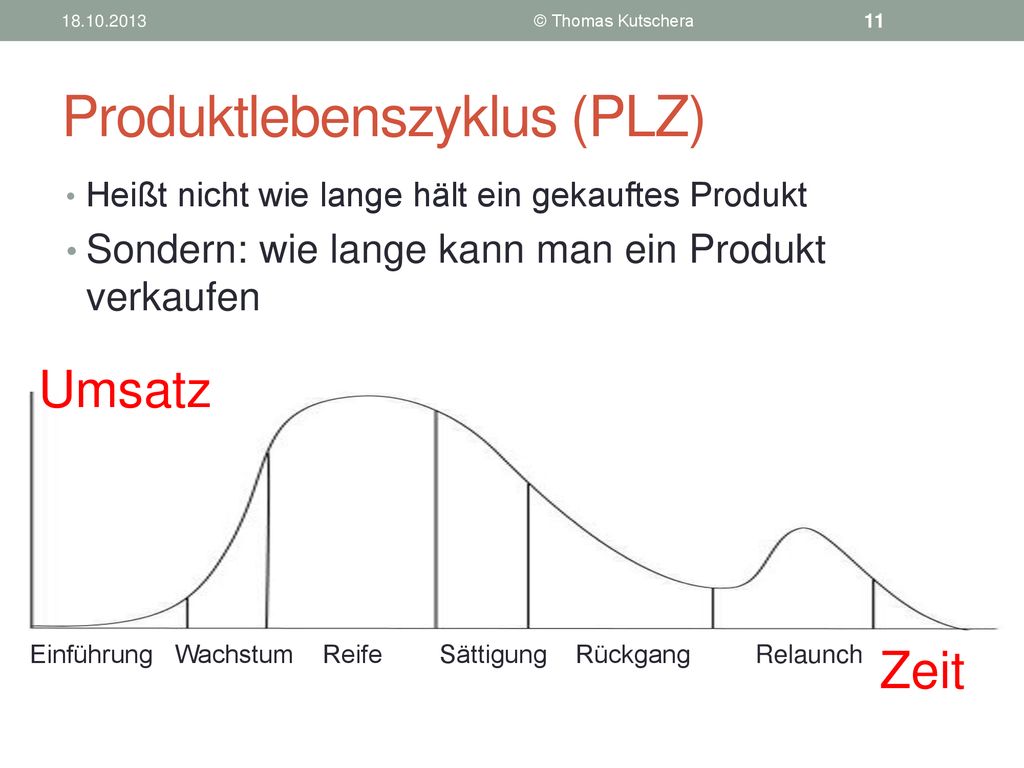 18.10.2013 © Thomas Kutschera 11

Produktlebenszyklus (PLZ)

• Heißt nicht wie lange hält ein gekauftes Produkt

• Sondern: wie lange kann man ein Produkt verkaufen

Umsatz

Einführung Wachstum Reife Sättigung Rückgang Relaunch

Zeit